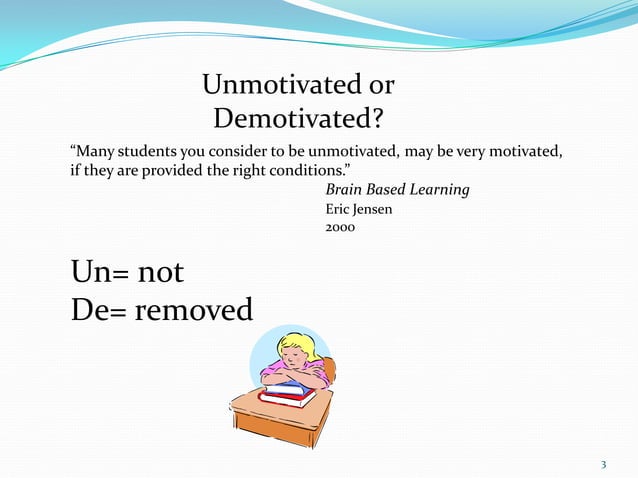 Unmotivated or Demotivated?

“Many students you consider to be unmotivated, may be very motivated, if they are provided the right conditions.”

Brain Based Learning
Eric Jensen
2000

Un= not
De= removed

3